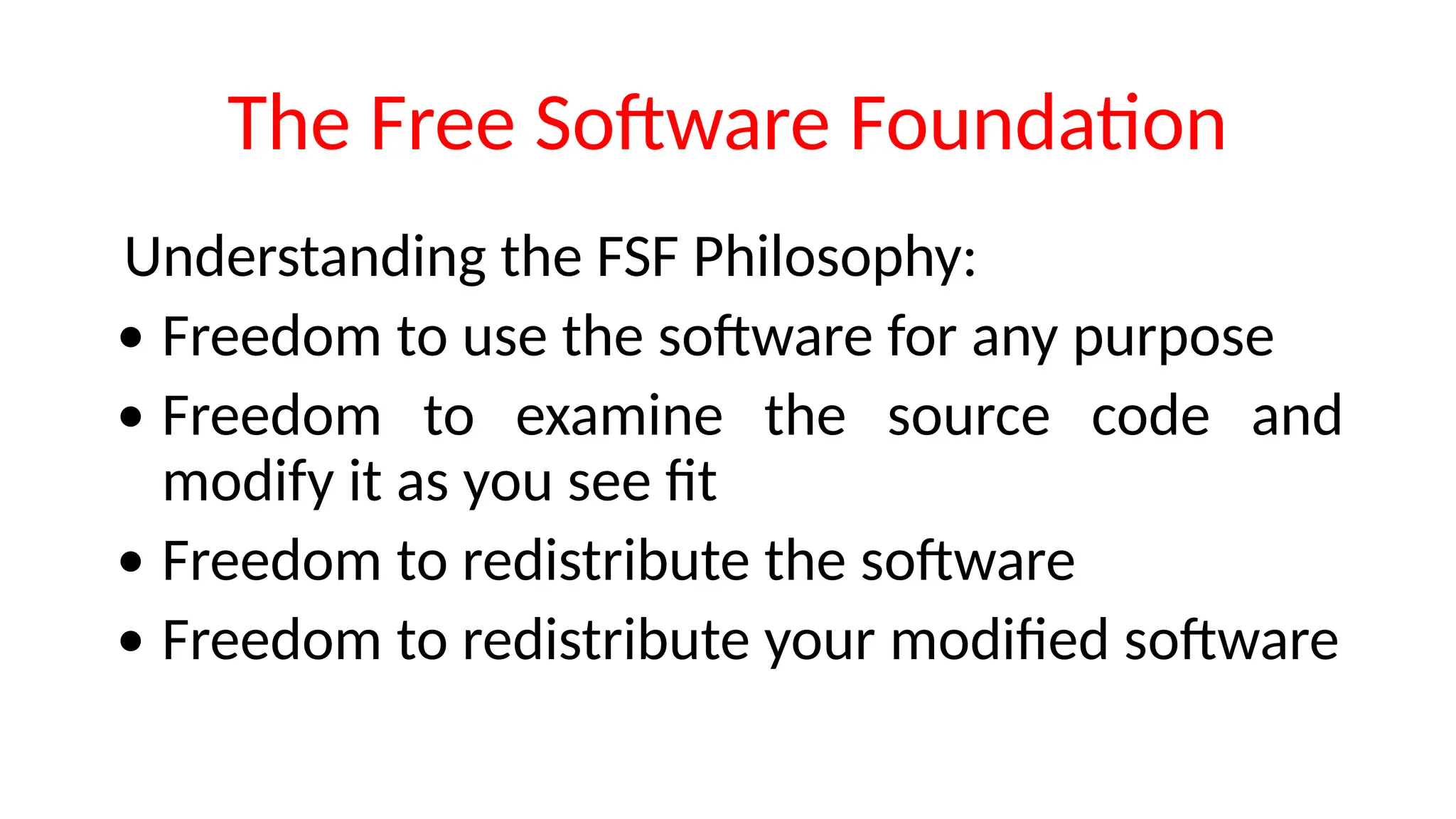 The Free Software Foundation

Understanding the FSF Philosophy:

• Freedom to use the software for any purpose
• Freedom to examine the source code and modify it as you see fit
• Freedom to redistribute the software
• Freedom to redistribute your modified software